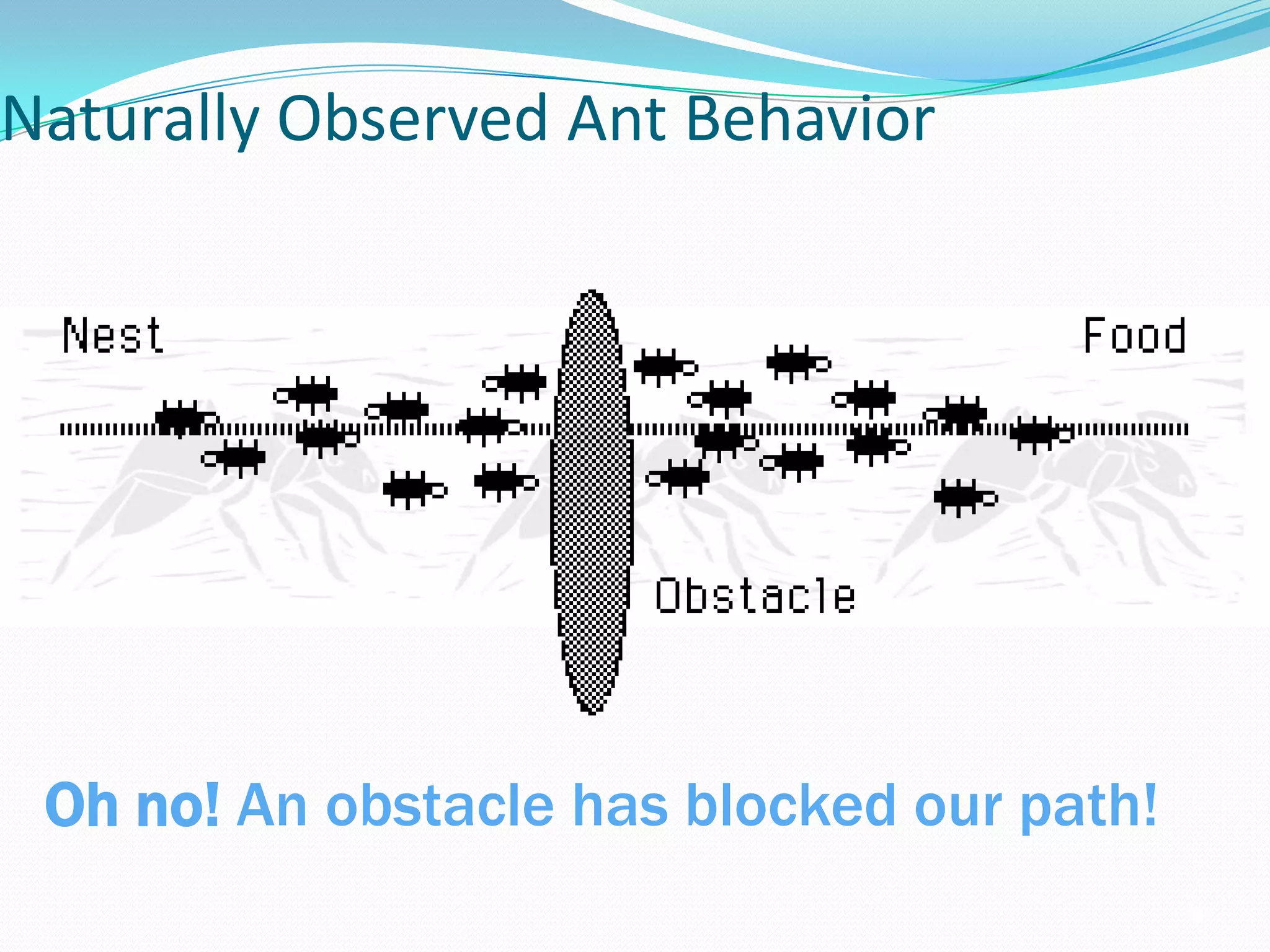 Naturally Observed Ant Behavior

Nest

Food

Obstacle

Oh no! An obstacle has blocked our path!